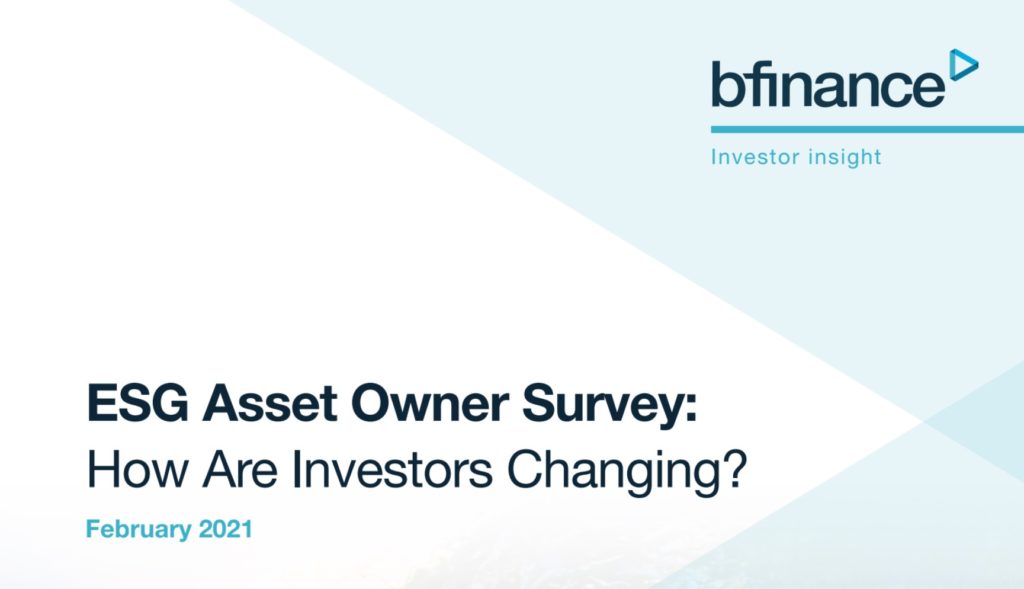 bfinance

Investor insight

ESG Asset Owner Survey:
How Are Investors Changing?

February 2021